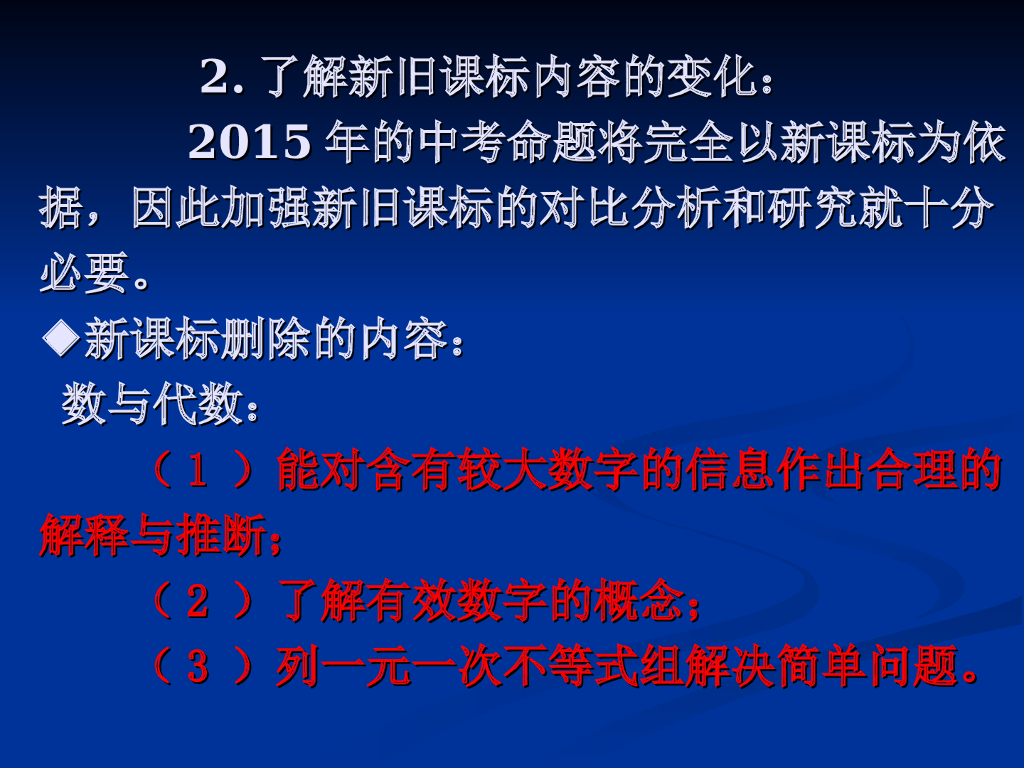 2. 了解新旧课标内容的变化：

2015 年的中考命题将完全以新课标为依据，因此加强新旧课标的对比分析和研究就十分必要。

◆新课标删除的内容：

数与代数：

（１）能对含有较大数字的信息作出合理的解释与推断；

（２）了解有效数字的概念；

（３）列一元一次不等式组解决简单问题。